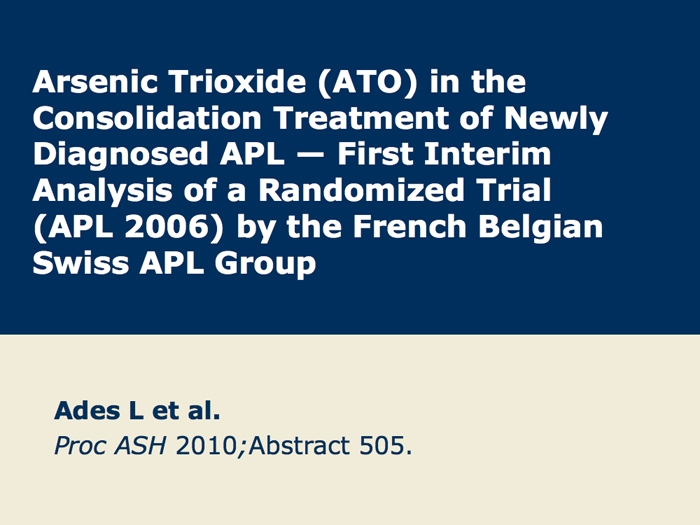 Arsenic Trioxide (ATO) in the Consolidation Treatment of Newly Diagnosed APL — First Interim Analysis of a Randomized Trial (APL 2006) by the French Belgian Swiss APL Group

Ades L et al.
Proc ASH 2010;Abstract 505.